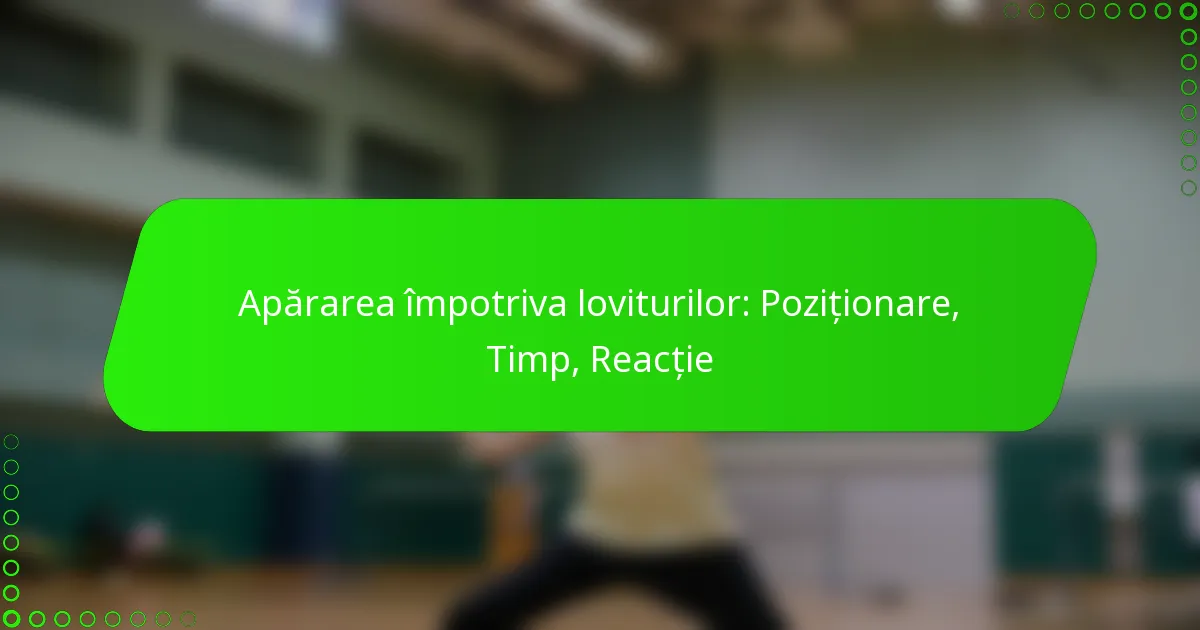 Apărarea împotriva loviturilor: Poziționare, Timp, Reacție